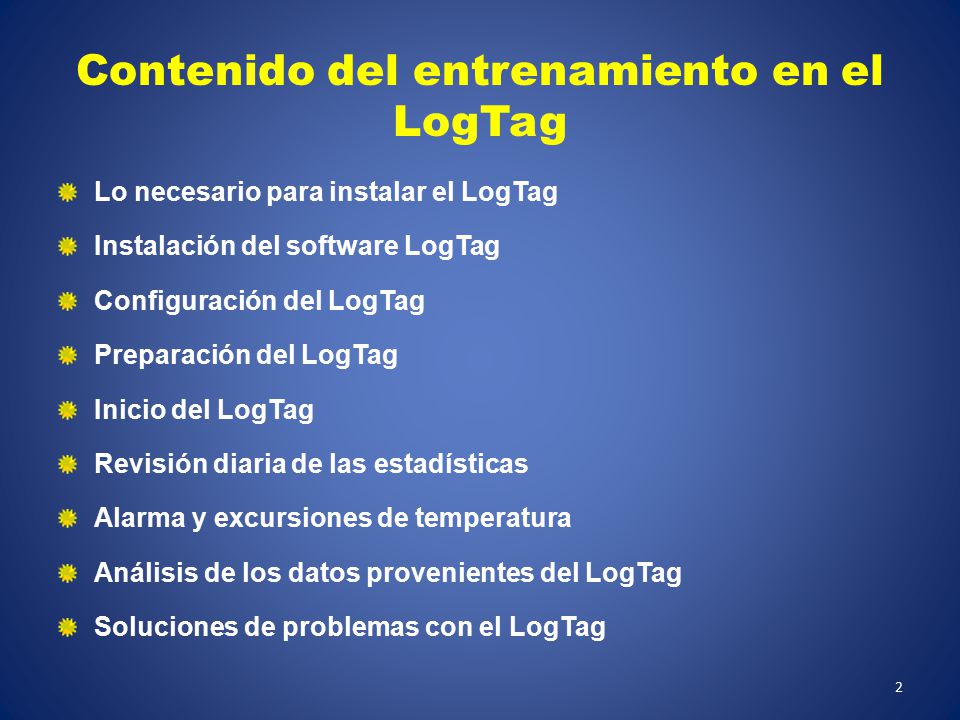 Contenido del entrenamiento en el LogTag

Lo necesario para instalar el LogTag

Instalación del software LogTag

Configuración del LogTag

Preparación del LogTag

Inicio del LogTag

Revisión diaria de las estadísticas

Alarma y excursiones de temperatura

Análisis de los datos provenientes del LogTag

Soluciones de problemas con el LogTag

2